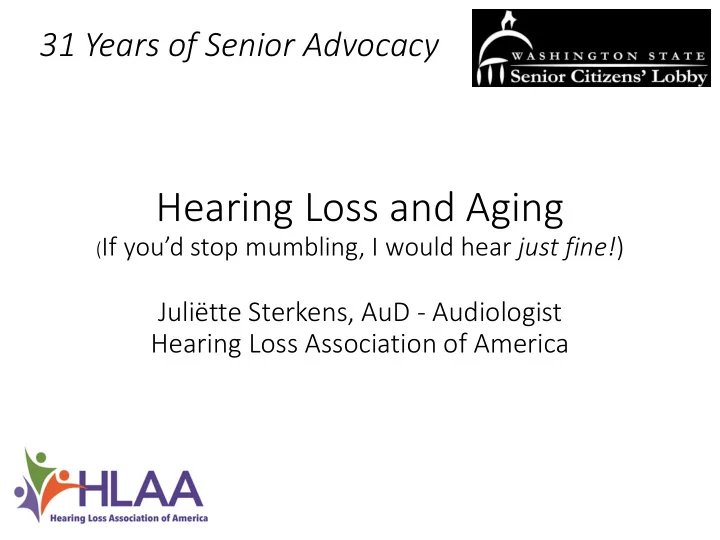 31 Years of Senior Advocacy

WASHINGTON STATE
Senior Citizens' Lobby

Hearing Loss and Aging
(If you'd stop mumbling, I would hear just fine!)

Juliëtte Sterkens, AuD - Audiologist
Hearing Loss Association of America

HLAA
Hearing Loss Association of America